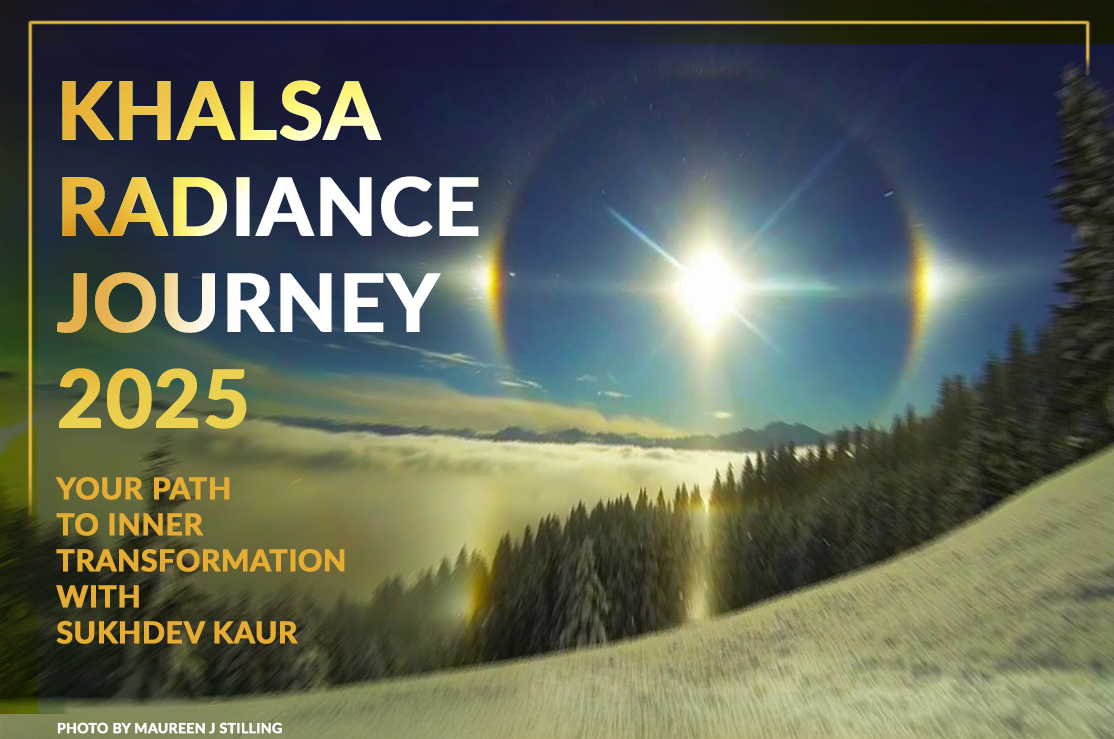 KHALSA RADIANCE JOURNEY 2025

YOUR PATH TO INNER TRANSFORMATION WITH SUKHDEV KAUR

PHOTO BY MAUREEN J STILLING